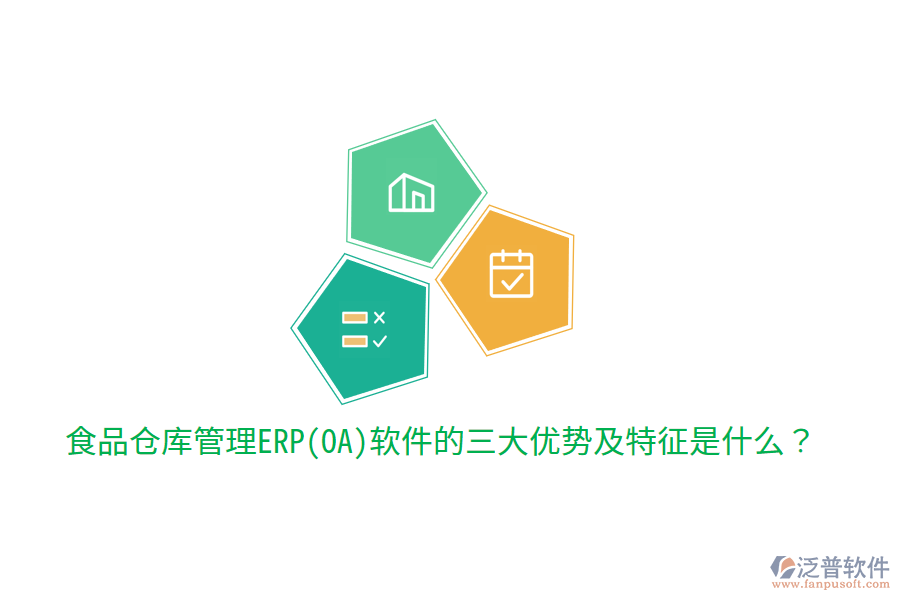 食品仓库管理ERP(OA)软件的三大优势及特征是什么？

泛普软件
www.fanpusoft.com